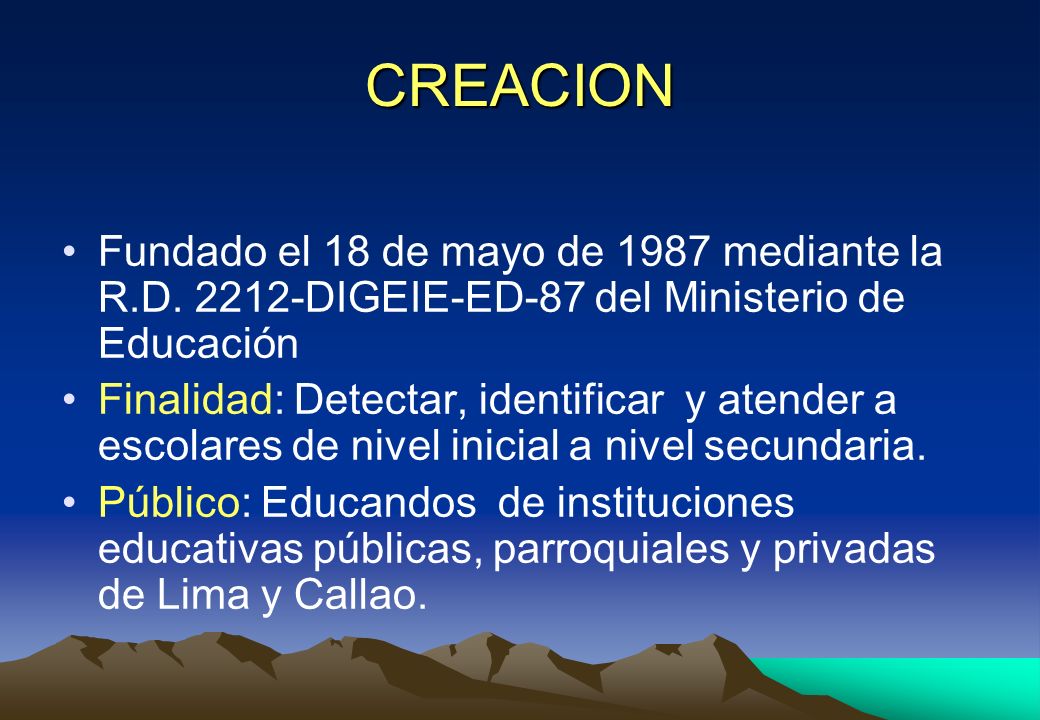 CREACION

• Fundado el 18 de mayo de 1987 mediante la R.D. 2212-DIGEIE-ED-87 del Ministerio de Educación

• Finalidad: Detectar, identificar y atender a escolares de nivel inicial a nivel secundaria.

• Público: Educandos de instituciones educativas públicas, parroquiales y privadas de Lima y Callao.